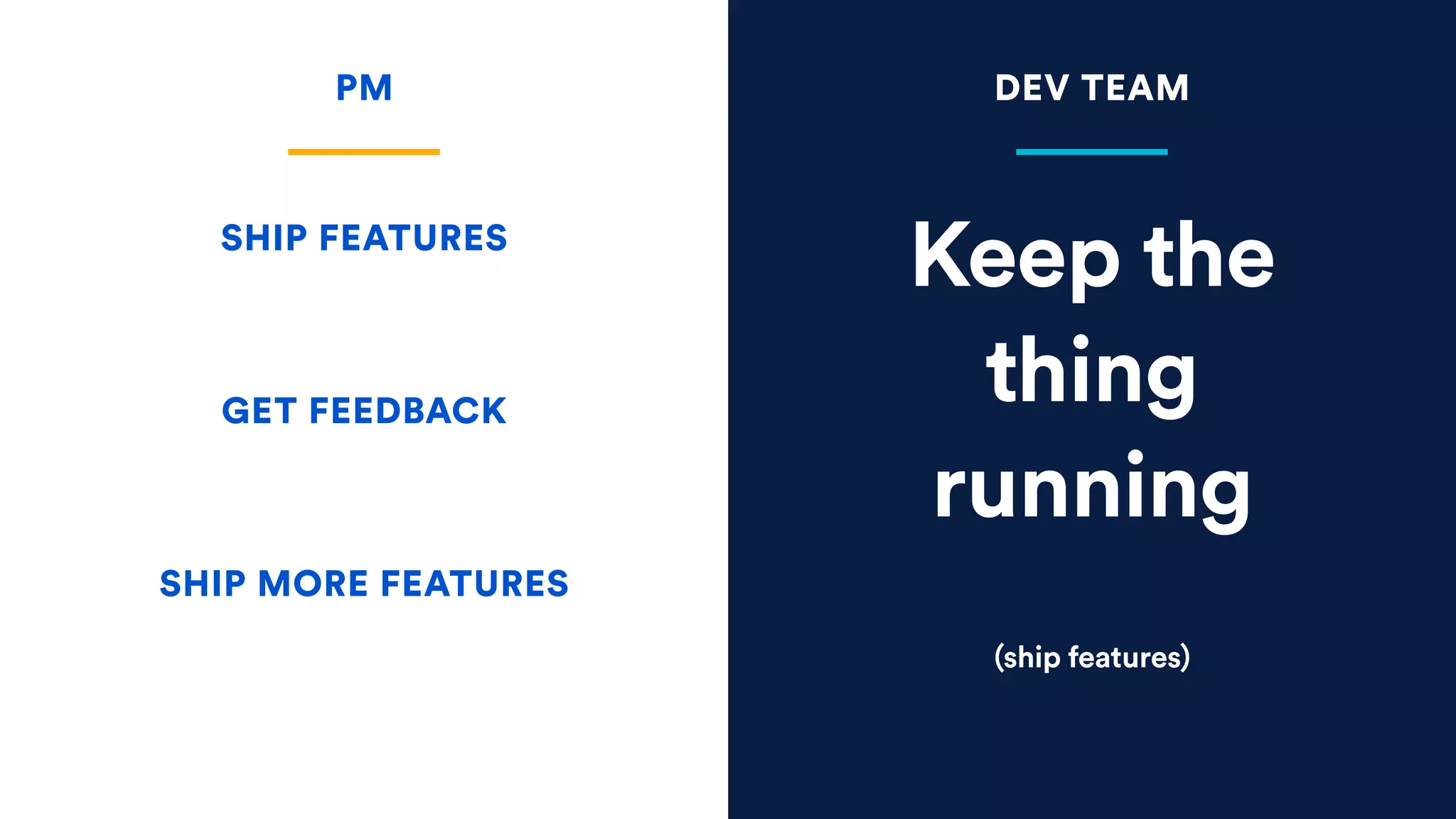 PM

SHIP FEATURES

GET FEEDBACK

SHIP MORE FEATURES

DEV TEAM

Keep the thing running

(ship features)